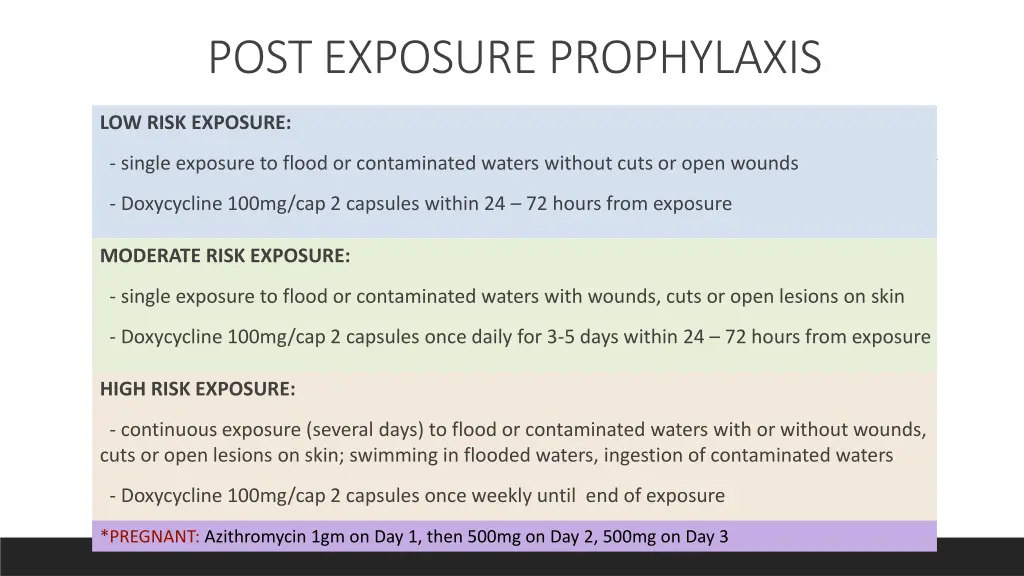 POST EXPOSURE PROPHYLAXIS

LOW RISK EXPOSURE:

- single exposure to flood or contaminated waters without cuts or open wounds

- Doxycycline 100mg/cap 2 capsules within 24 – 72 hours from exposure

MODERATE RISK EXPOSURE:

- single exposure to flood or contaminated waters with wounds, cuts or open lesions on skin

- Doxycycline 100mg/cap 2 capsules once daily for 3-5 days within 24 – 72 hours from exposure

HIGH RISK EXPOSURE:

- continuous exposure (several days) to flood or contaminated waters with or without wounds, cuts or open lesions on skin; swimming in flooded waters, ingestion of contaminated waters

- Doxycycline 100mg/cap 2 capsules once weekly until end of exposure

*PREGNANT: Azithromycin 1gm on Day 1, then 500mg on Day 2, 500mg on Day 3